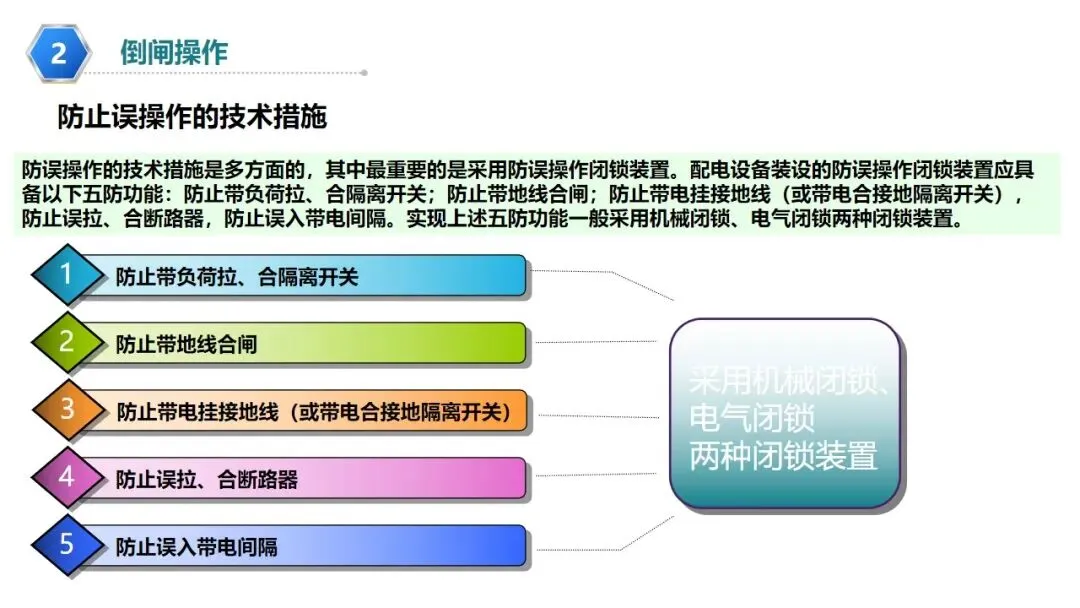 2 倒闸操作

防止误操作的技术措施

防误操作的技术措施是多方面的，其中最重要的是采用防误操作闭锁装置。配电设备装设的防误操作闭锁装置应具备以下五防功能：防止带负荷拉、合隔离开关；防止带地线合闸；防止带电挂接地线（或带电合接地隔离开关），防止误拉、合断路器，防止误入带电间隔。实现上述五防功能一般采用机械闭锁、电气闭锁两种闭锁装置。

1 防止带负荷拉、合隔离开关

2 防止带地线合闸

3 防止带电挂接地线（或带电合接地隔离开关）

4 防止误拉、合断路器

5 防止误入带电间隔

采用机械闭锁、电气闭锁两种闭锁装置